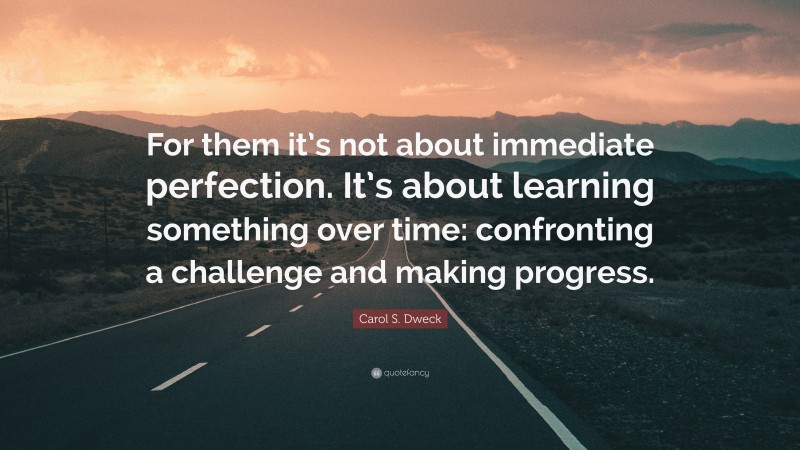 For them it's not about immediate perfection. It's about learning something over time: confronting a challenge and making progress.

Carol S. Dweck

quotefancy